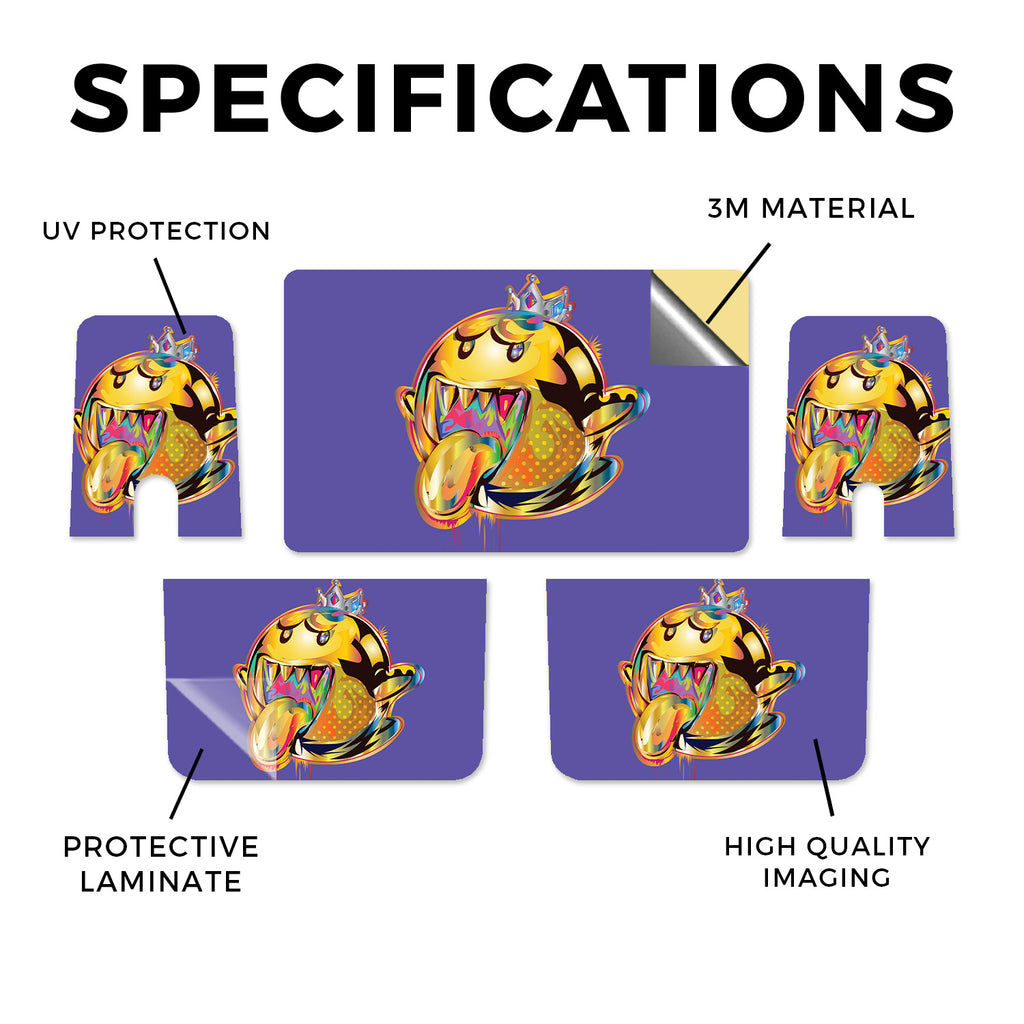 SPECIFICATIONS

UV PROTECTION

3M MATERIAL

PROTECTIVE LAMINATE

HIGH QUALITY IMAGING